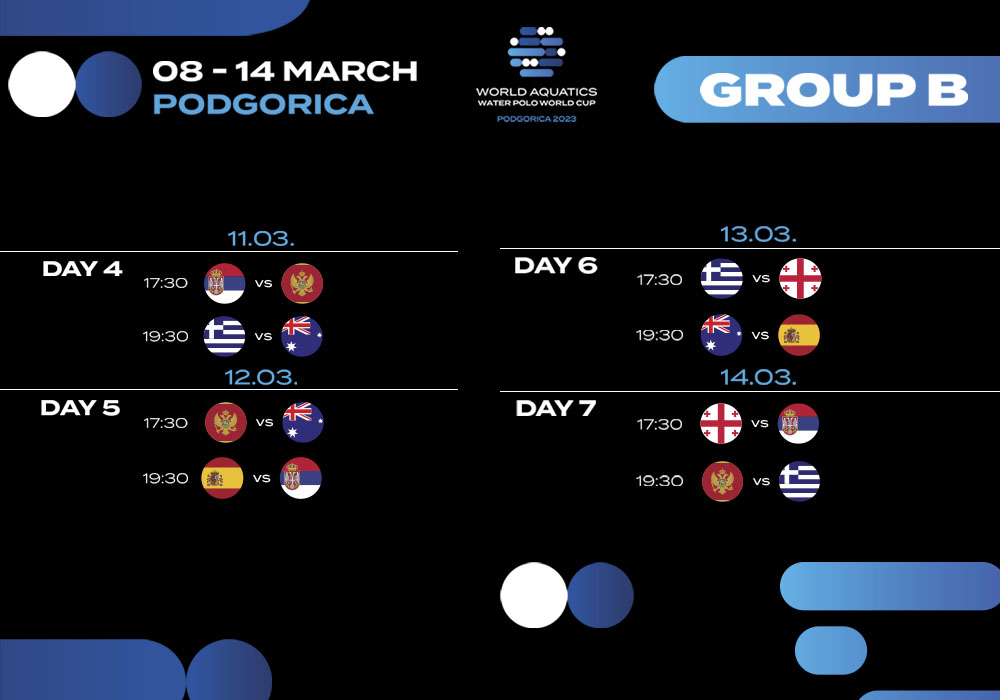 08 - 14 MARCH
PODGORICA

WORLD AQUATICS
WATER POLO WORLD CUP
PODGORICA 2023

GROUP B

11.03.
DAY 4
17:30 vs
19:30 vs

12.03.
DAY 5
17:30 vs
19:30 vs

13.03.
DAY 6
17:30 vs
19:30 vs

14.03.
DAY 7
17:30 vs
19:30 vs